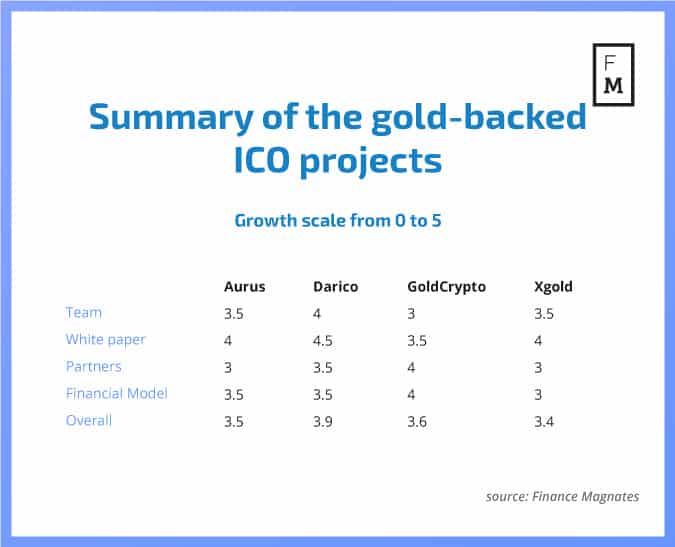 F
M

Summary of the gold-backed ICO projects

Growth scale from 0 to 5

| | Aurus | Darico | GoldCrypto | Xgold |
|---|---|---|---|---|
| Team | 3.5 | 4 | 3 | 3.5 |
| White paper | 4 | 4.5 | 3.5 | 4 |
| Partners | 3 | 3.5 | 4 | 3 |
| Financial Model | 3.5 | 3.5 | 4 | 3 |
| Overall | 3.5 | 3.9 | 3.6 | 3.4 |

source: Finance Magnates